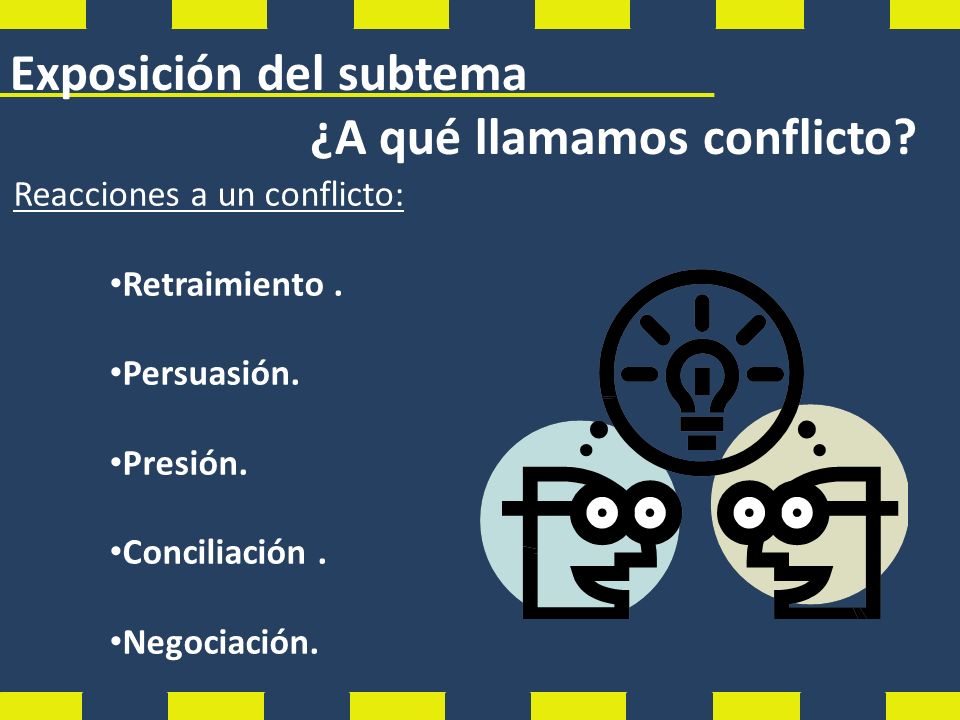 Exposición del subtema

¿A qué llamamos conflicto?

Reacciones a un conflicto:

•Retraimiento .

•Persuasión.

•Presión.

•Conciliación .

•Negociación.